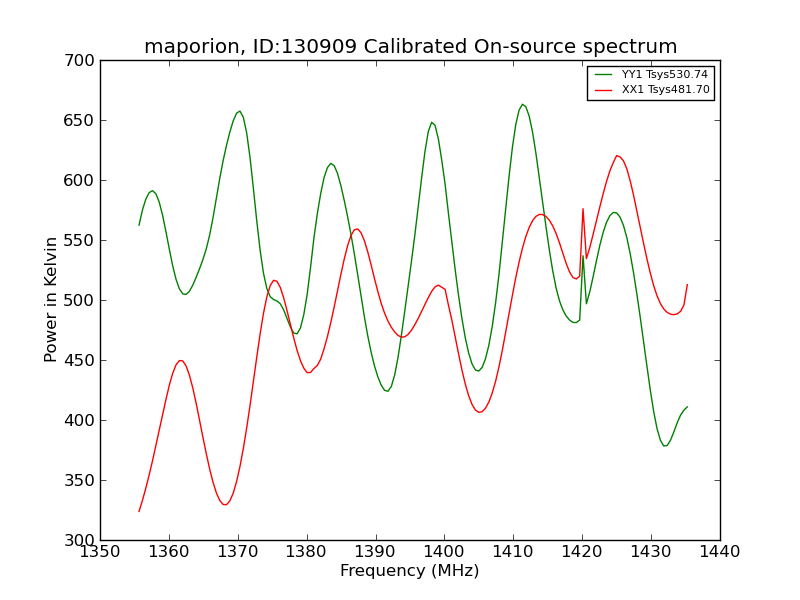 maporion, ID:130909 Calibrated On-source spectrum

YY1 Tsys530.74
XX1 Tsys481.70

Power in Kelvin

700
650
600
550
500
450
400
350
300

1350
1360
1370
1380
1390
1400
1410
1420
1430
1440

Frequency (MHz)